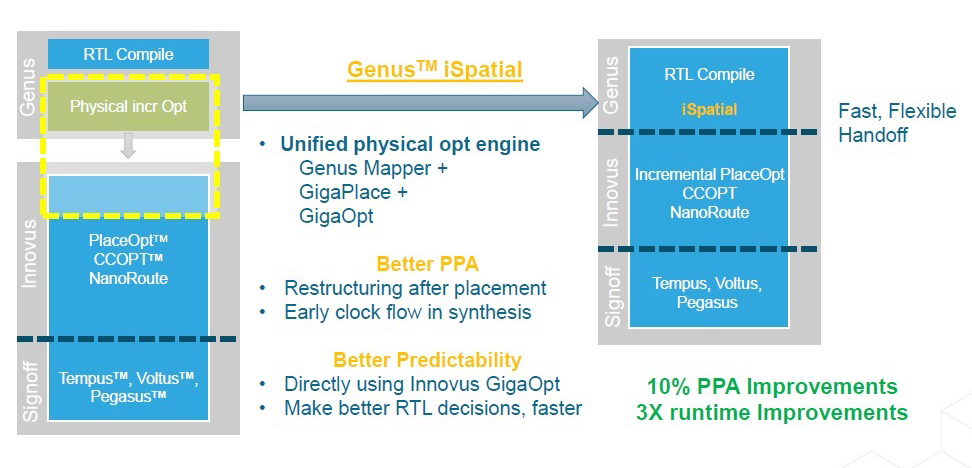 Genus

RTL Compile

Physical incr Opt

Innovus

PlaceOpt™
CCOPT™
NanoRoute

Signoff

Tempus™, Voltus™, Pegasus™

Genus™ iSpatial

• Unified physical opt engine
Genus Mapper +
GigaPlace +
GigaOpt

Better PPA
• Restructuring after placement
• Early clock flow in synthesis

Better Predictability
• Directly using Innovus GigaOpt
• Make better RTL decisions, faster

Genus

RTL Compile
iSpatial

Innovus

Incremental PlaceOpt
CCOPT
NanoRoute

Signoff

Tempus, Voltus, Pegasus

Fast, Flexible Handoff

10% PPA Improvements
3X runtime Improvements